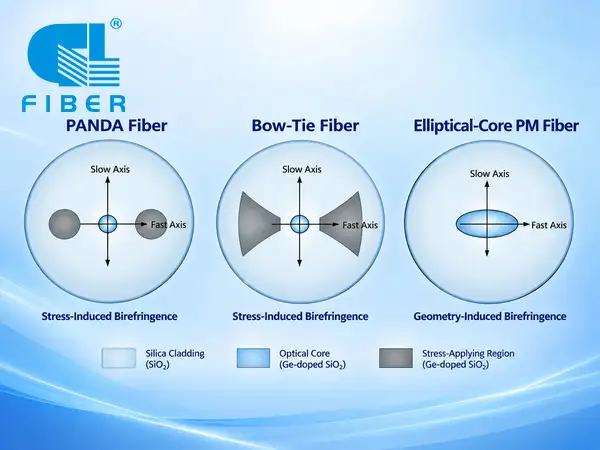 ®
FIBER

PANDA Fiber

Slow Axis
Fast Axis

Stress-Induced Birefringence

Bow-Tie Fiber

Slow Axis
Fast Axis

Stress-Induced Birefringence

Elliptical-Core PM Fiber

Slow Axis
Fast Axis

Geometry-Induced Birefringence

Silica Cladding ($SiO_2$)

Optical Core (Ge-doped $SiO_2$)

Stress-Applying Region (Ge-doped $SiO_2$)